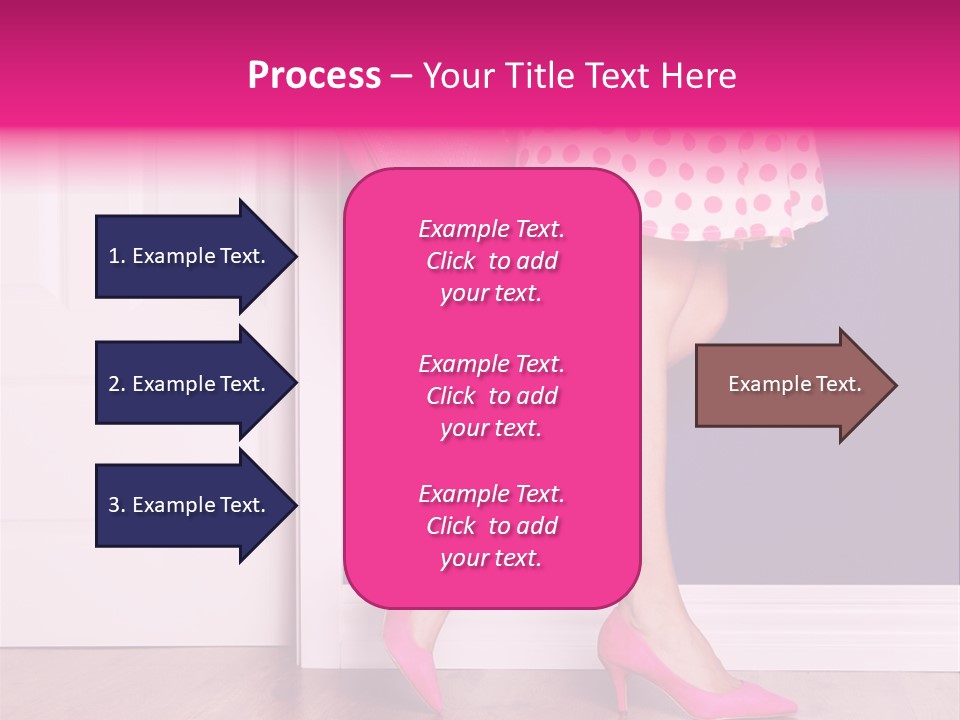 Process – Your Title Text Here

1. Example Text.

2. Example Text.

3. Example Text.

Example Text. Click to add your text.

Example Text. Click to add your text.

Example Text. Click to add your text.

Example Text.